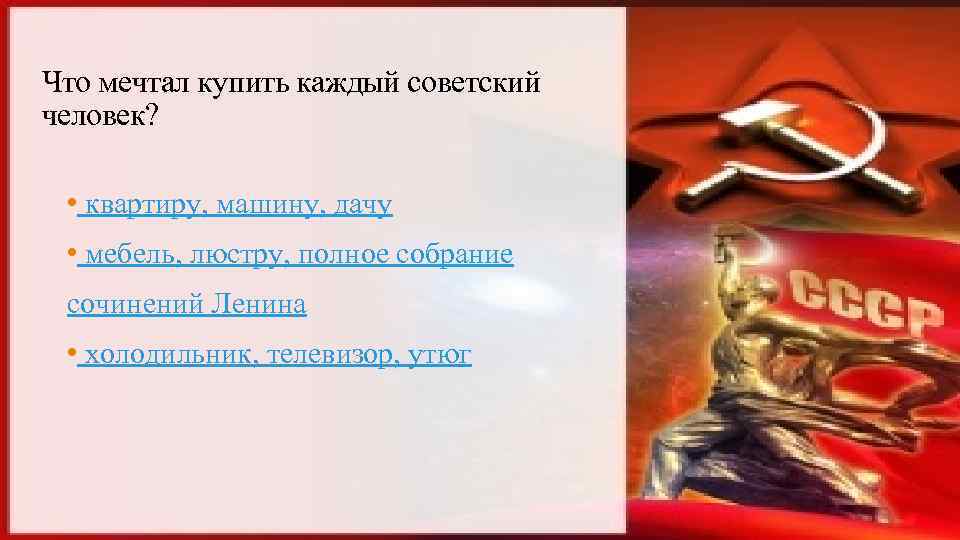 Что мечтал купить каждый советский человек?

• квартиру, машину, дачу

• мебель, люстру, полное собрание сочинений Ленина

• холодильник, телевизор, утюг

СССР